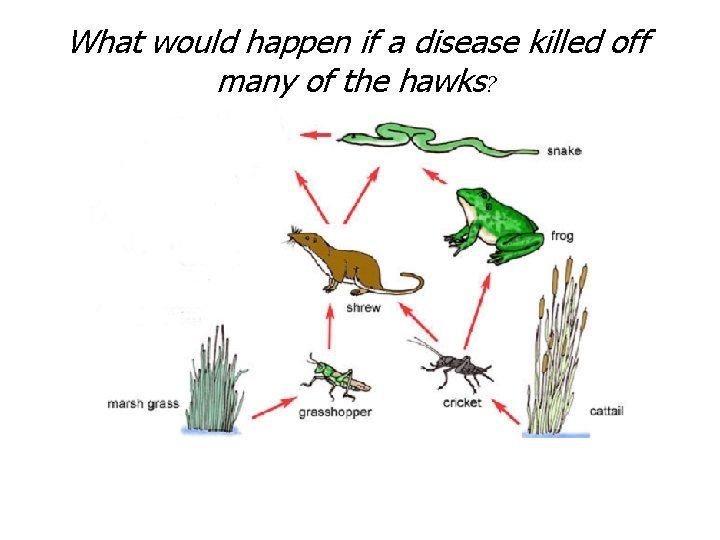 What would happen if a disease killed off many of the hawks?

snake

frog

shrew

marsh grass

grasshopper

cricket

cattail